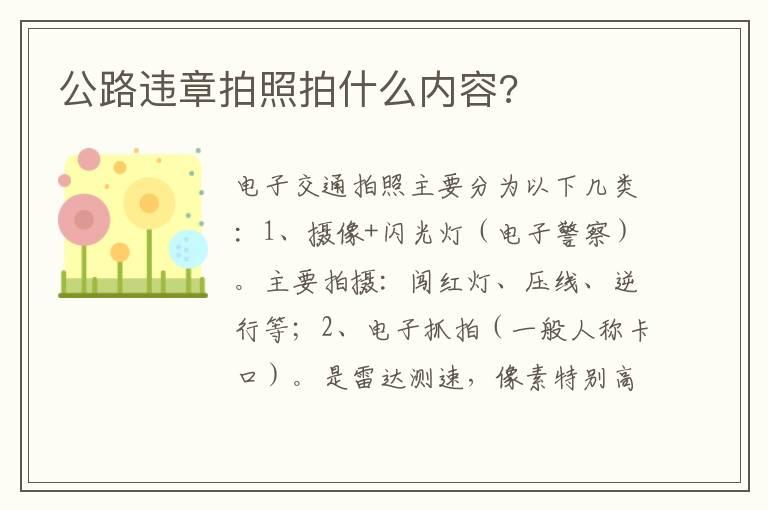 公路违章拍照拍什么内容?

电子交通拍照主要分为以下几类：1、摄像+闪光灯（电子警察）。主要拍摄：闯红灯、压线、逆行等；2、电子抓拍（一般人称卡口）。是雷达测速，像素特别高